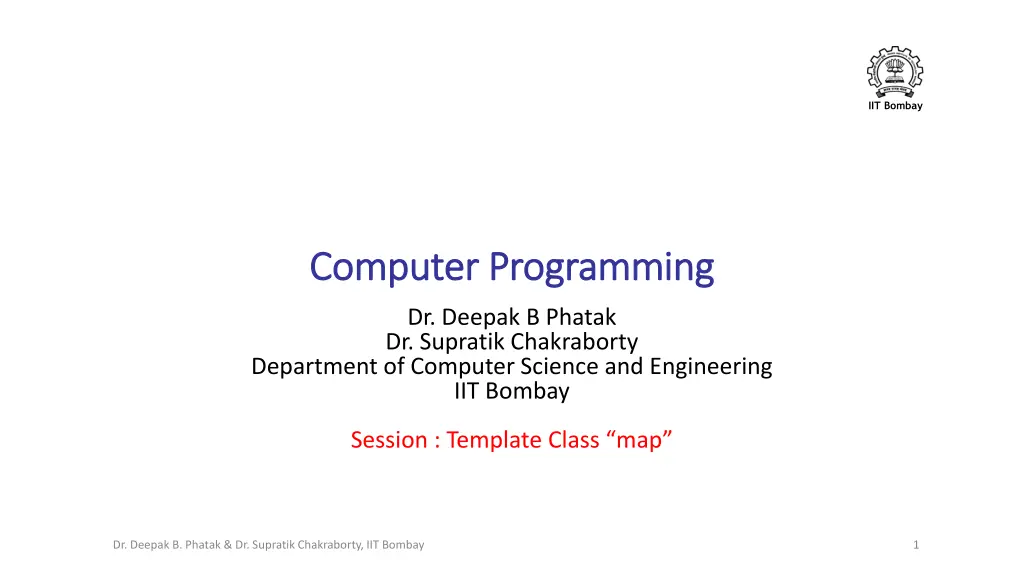 IIT Bombay

Computer Programming

Dr. Deepak B Phatak
Dr. Supratik Chakraborty
Department of Computer Science and Engineering
IIT Bombay

Session : Template Class “map”

Dr. Deepak B. Phatak & Dr. Supratik Chakraborty, IIT Bombay

1